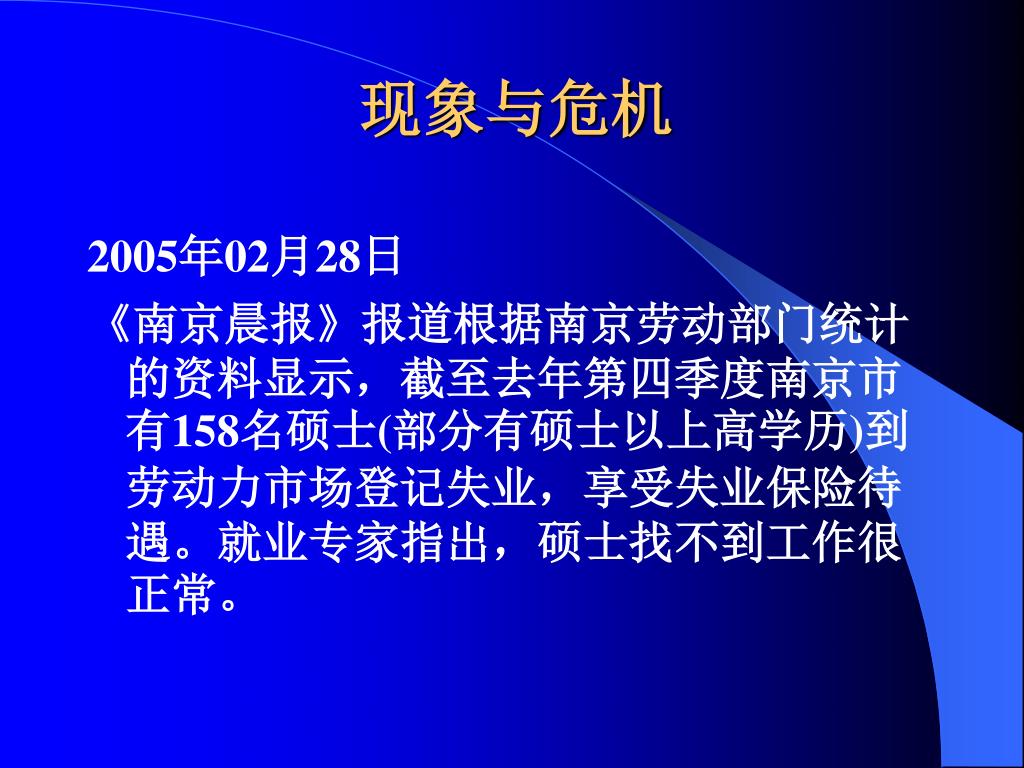 现象与危机

2005年02月28日

《南京晨报》报道根据南京劳动部门统计的资料显示，截至去年第四季度南京市有158名硕士(部分有硕士以上高学历)到劳动力市场登记失业，享受失业保险待遇。就业专家指出，硕士找不到工作很正常。